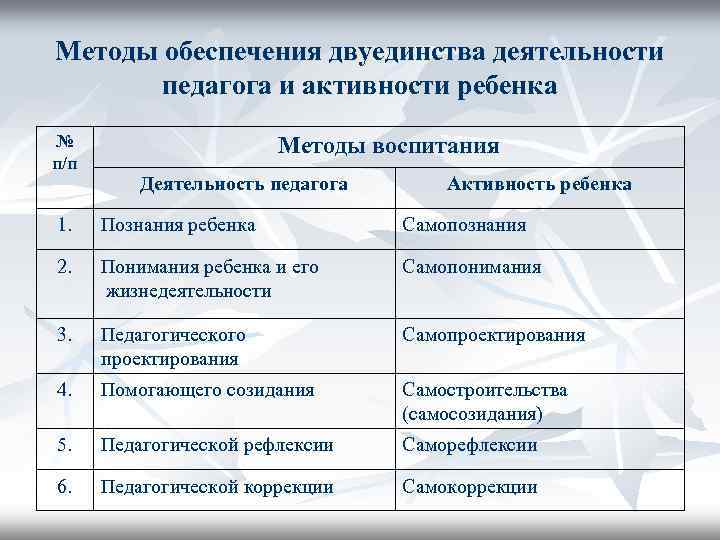 Методы обеспечения двуединства деятельности педагога и активности ребенка

| № п/п | Методы воспитания | |
|---|---|---|
| | Деятельность педагога | Активность ребенка |
| 1. | Познания ребенка | Самопознания |
| 2. | Понимания ребенка и его жизнедеятельности | Самопонимания |
| 3. | Педагогического проектирования | Самопроектирования |
| 4. | Помогающего созидания | Самостроительства (самосозидания) |
| 5. | Педагогической рефлексии | Саморефлексии |
| 6. | Педагогической коррекции | Самокоррекции |